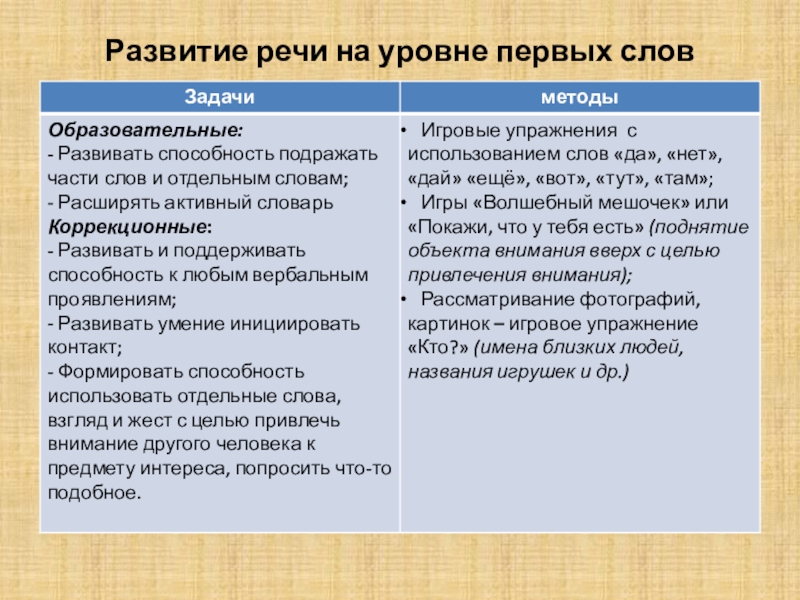 Развитие речи на уровне первых слов

| Задачи | методы |
|---|---|
| Образовательные:<br>- Развивать способность подражать части слов и отдельным словам;<br>- Расширять активный словарь<br>Коррекционные:<br>- Развивать и поддерживать способность к любым вербальным проявлениям;<br>- Развивать умение инициировать контакт;<br>- Формировать способность использовать отдельные слова, взгляд и жест с целью привлечь внимание другого человека к предмету интереса, попросить что-то подобное. | • Игровые упражнения с использованием слов «да», «нет», «дай» «ещё», «вот», «тут», «там»;<br>• Игры «Волшебный мешочек» или «Покажи, что у тебя есть» (поднятие объекта внимания вверх с целью привлечения внимания);<br>• Рассматривание фотографий, картинок – игровое упражнение «Кто?» (имена близких людей, названия игрушек и др.) |